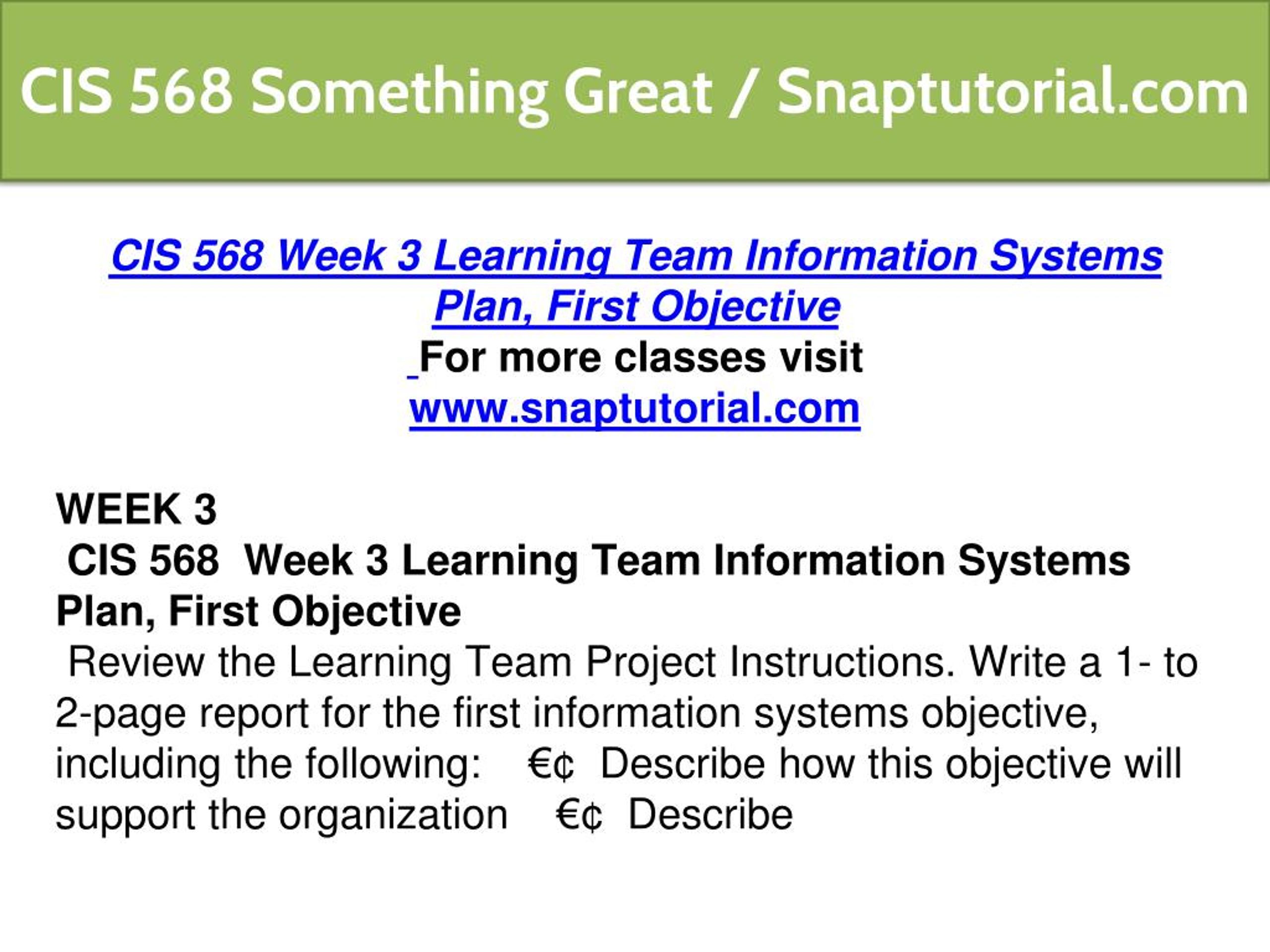 CIS 568 Something Great / Snaptutorial.com

CIS 568 Week 3 Learning Team Information Systems Plan, First Objective
For more classes visit
www.snaptutorial.com

WEEK 3
CIS 568 Week 3 Learning Team Information Systems Plan, First Objective
Review the Learning Team Project Instructions. Write a 1- to 2-page report for the first information systems objective, including the following: €¢ Describe how this objective will support the organization €¢ Describe